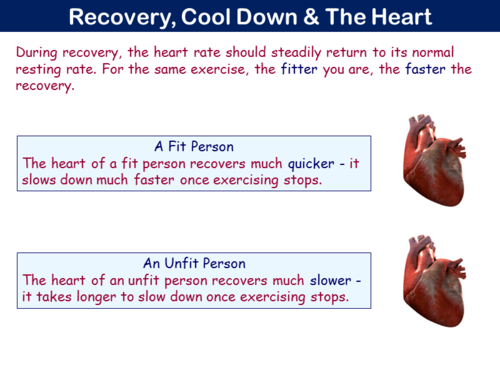 Recovery, Cool Down & The Heart

During recovery, the heart rate should steadily return to its normal resting rate. For the same exercise, the fitter you are, the faster the recovery.

A Fit Person
The heart of a fit person recovers much quicker - it slows down much faster once exercising stops.

An Unfit Person
The heart of an unfit person recovers much slower - it takes longer to slow down once exercising stops.